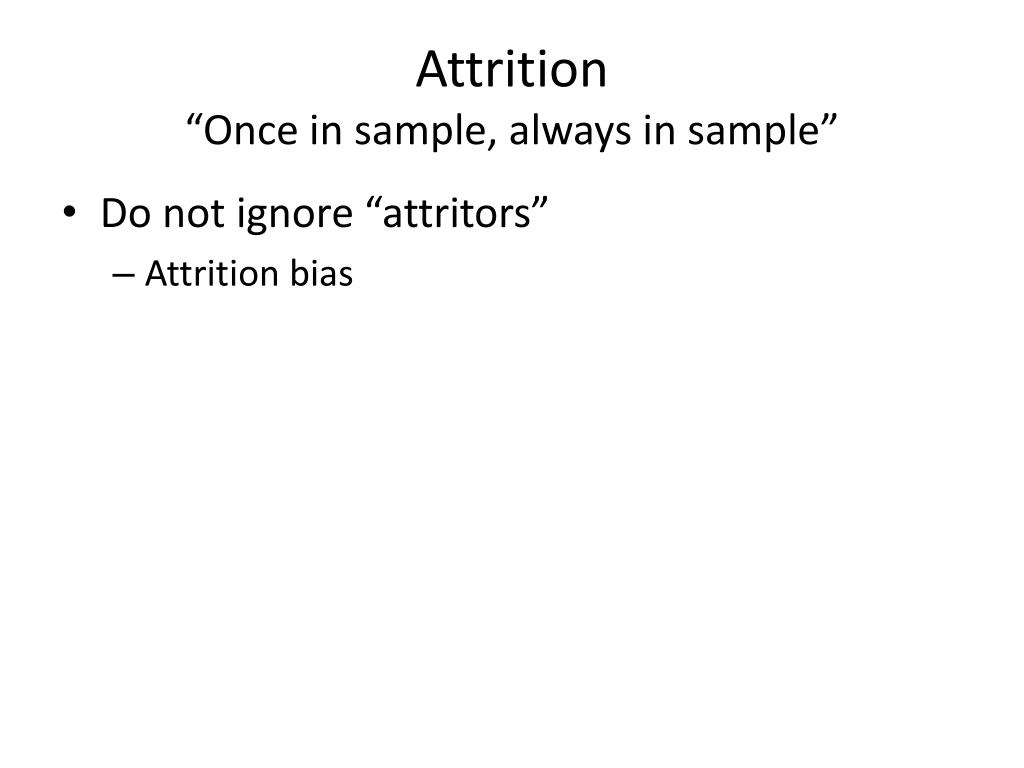 Attrition
“Once in sample, always in sample”

• Do not ignore “attritors”
– Attrition bias